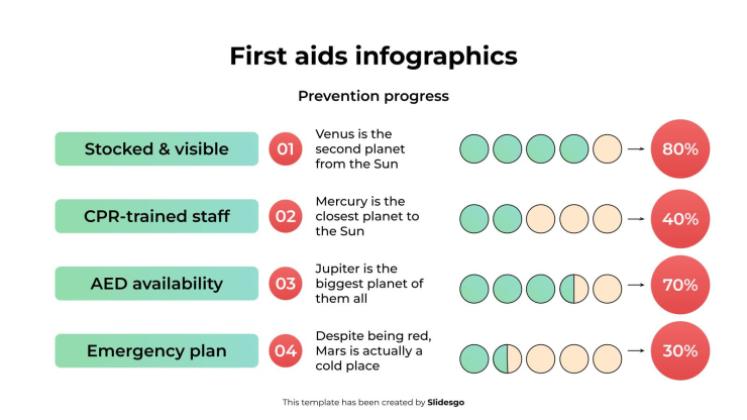 First aids infographics

Prevention progress

Stocked & visible
01
Venus is the second planet from the Sun
80%

CPR-trained staff
02
Mercury is the closest planet to the Sun
40%

AED availability
03
Jupiter is the biggest planet of them all
70%

Emergency plan
04
Despite being red, Mars is actually a cold place
30%

This template has been created by Slidesgo